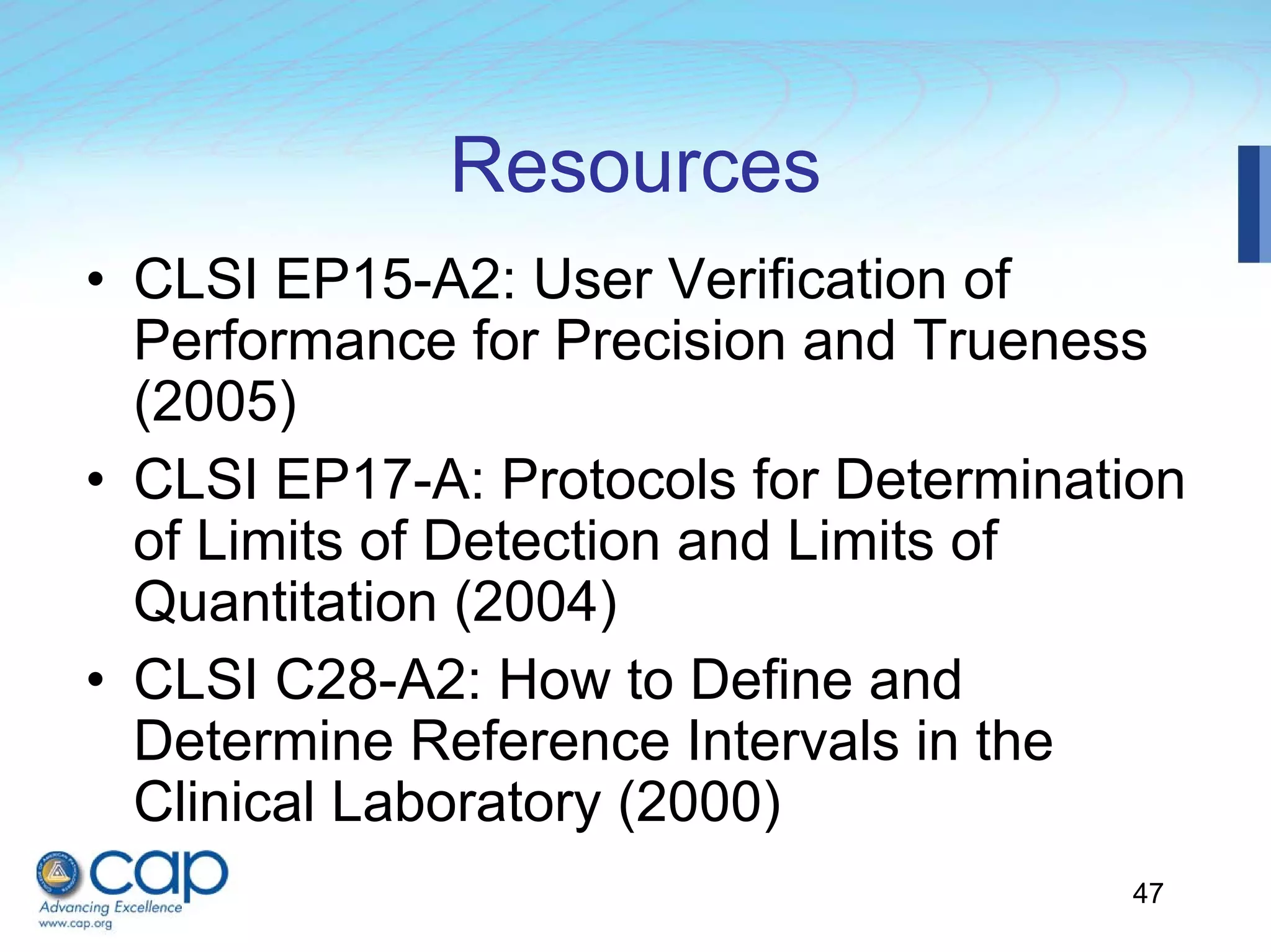 Resources

• CLSI EP15-A2: User Verification of Performance for Precision and Trueness (2005)
• CLSI EP17-A: Protocols for Determination of Limits of Detection and Limits of Quantitation (2004)
• CLSI C28-A2: How to Define and Determine Reference Intervals in the Clinical Laboratory (2000)

cap
Advancing Excellence
www.cap.org

47